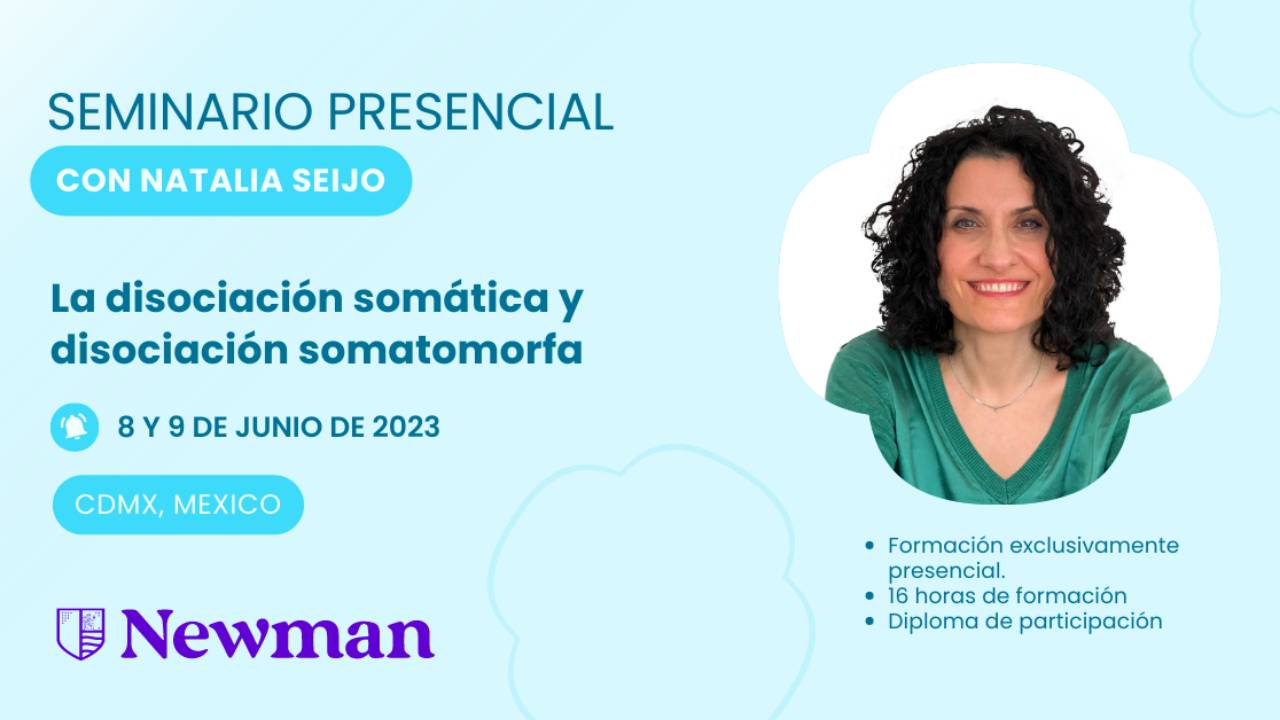 SEMINARIO PRESENCIAL

CON NATALIA SEIJO

La disociación somática y disociación somatomorfa

8 Y 9 DE JUNIO DE 2023

CDMX, MEXICO

Newman

- Formación exclusivamente presencial.
- 16 horas de formación
- Diploma de participación